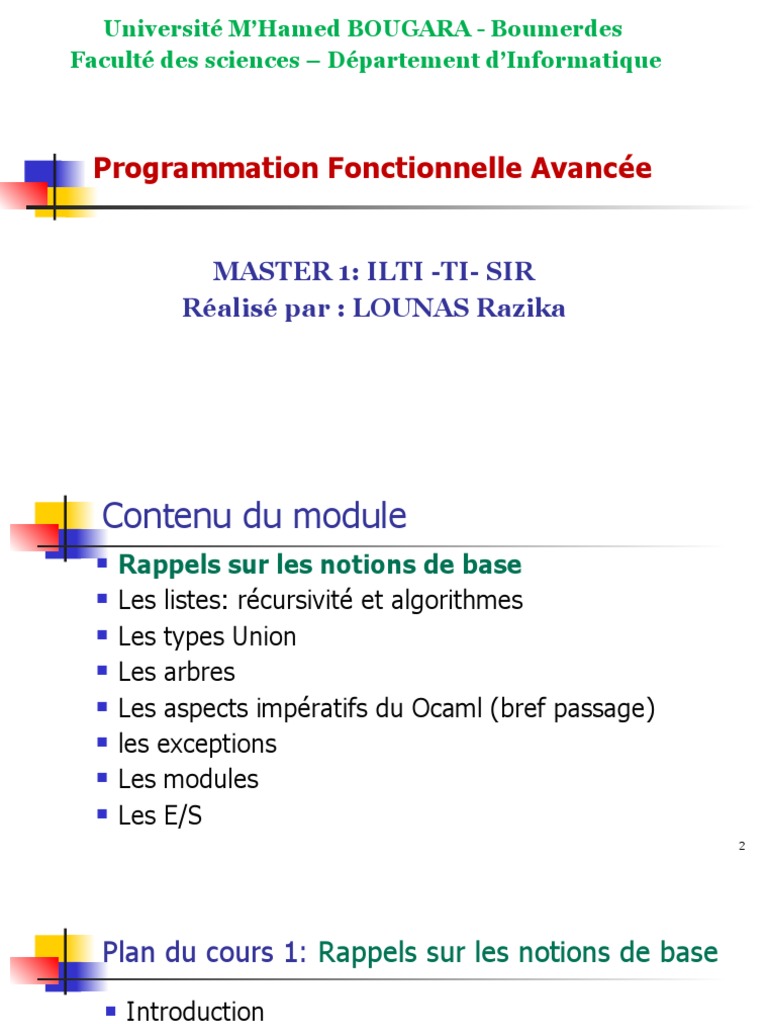 Université M'Hamed BOUGARA - Boumerdes
Faculté des sciences – Département d'Informatique

Programmation Fonctionnelle Avancée

MASTER 1: ILTI -TI- SIR
Réalisé par : LOUNAS Razika

Contenu du module

- Rappels sur les notions de base
- Les listes: récursivité et algorithmes
- Les types Union
- Les arbres
- Les aspects impératifs du Ocaml (bref passage)
- les exceptions
- Les modules
- Les E/S

2

Plan du cours 1: Rappels sur les notions de base

- Introduction